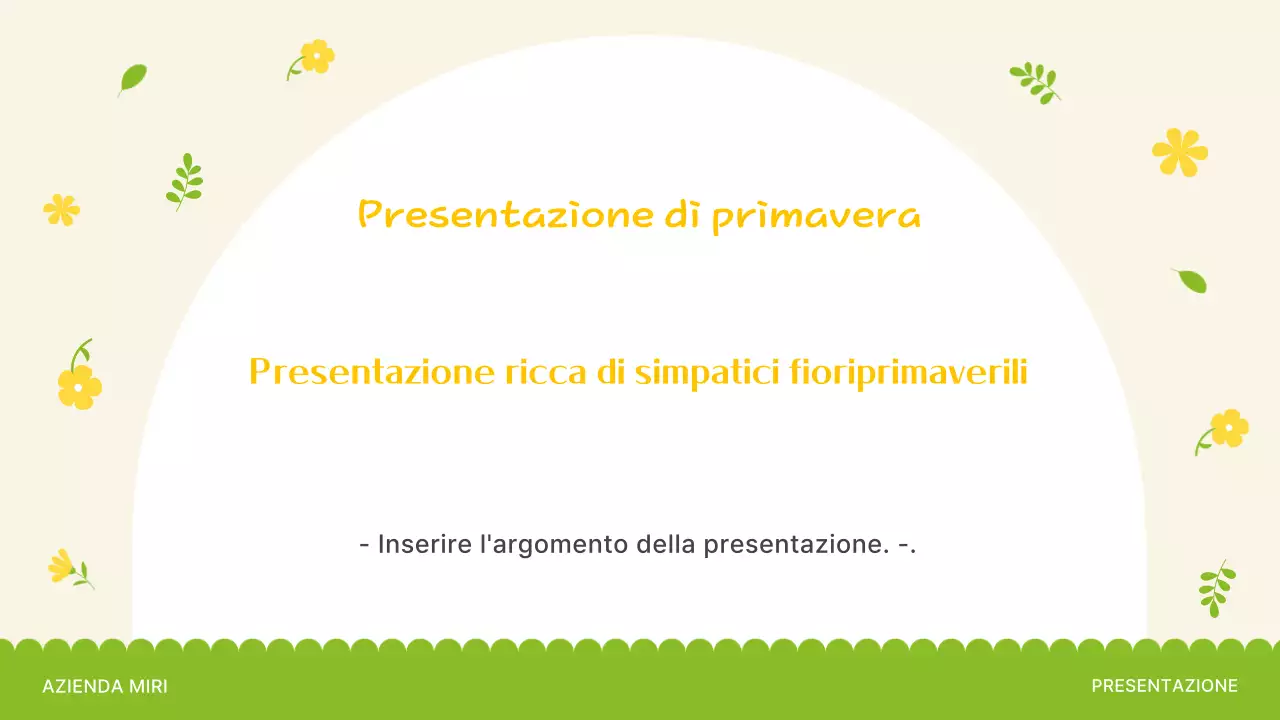 Presentazione di primavera

Presentazione ricca di simpatici fioriprimaverili

- Inserire l'argomento della presentazione. -.

AZIENDA MIRI

PRESENTAZIONE